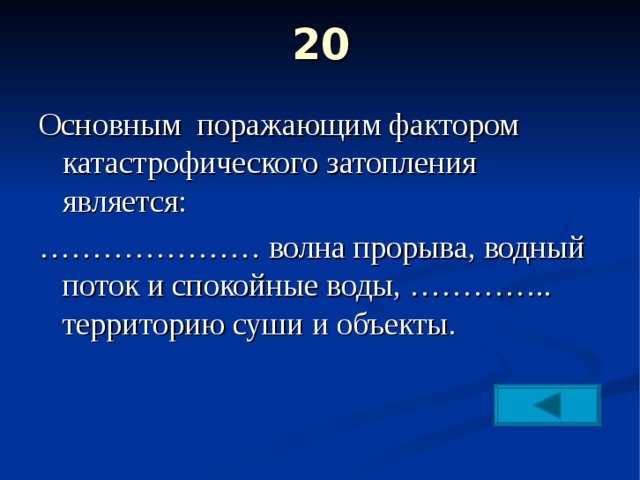 20

Основным поражающим фактором катастрофического затопления является:

………………… волна прорыва, водный поток и спокойные воды, ………….. территорию суши и объекты.